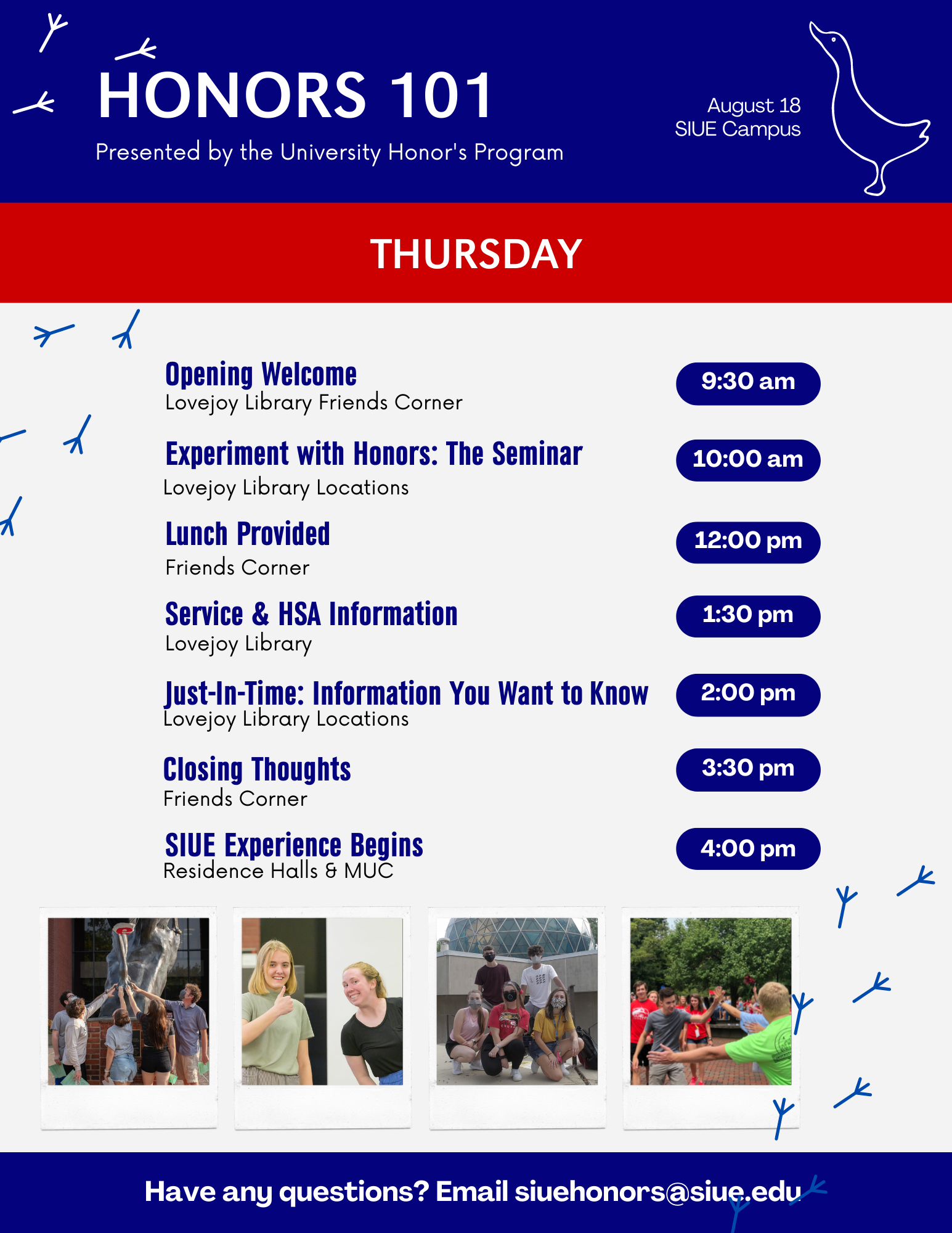 HONORS 101

Presented by the University Honor's Program

August 18
SIUE Campus

THURSDAY

Opening Welcome
Lovejoy Library Friends Corner

9:30 am

Experiment with Honors: The Seminar
Lovejoy Library Locations

10:00 am

Lunch Provided
Friends Corner

12:00 pm

Service & HSA Information
Lovejoy Library

1:30 pm

Just-In-Time: Information You Want to Know
Lovejoy Library Locations

2:00 pm

Closing Thoughts
Friends Corner

3:30 pm

SIUE Experience Begins
Residence Halls & MUC

4:00 pm

Have any questions? Email siuehonors@siue.edu